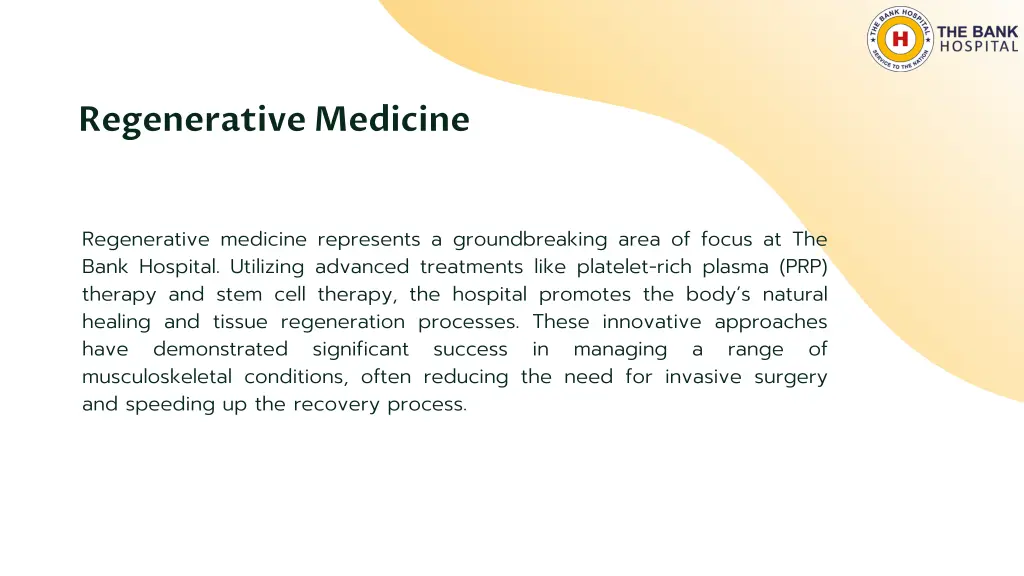 THE BANK HOSPITAL
H
SERVICE TO THE NATION
THE BANK
HOSPITAL

Regenerative Medicine

Regenerative medicine represents a groundbreaking area of focus at The Bank Hospital. Utilizing advanced treatments like platelet-rich plasma (PRP) therapy and stem cell therapy, the hospital promotes the body's natural healing and tissue regeneration processes. These innovative approaches have demonstrated significant success in managing a range of musculoskeletal conditions, often reducing the need for invasive surgery and speeding up the recovery process.